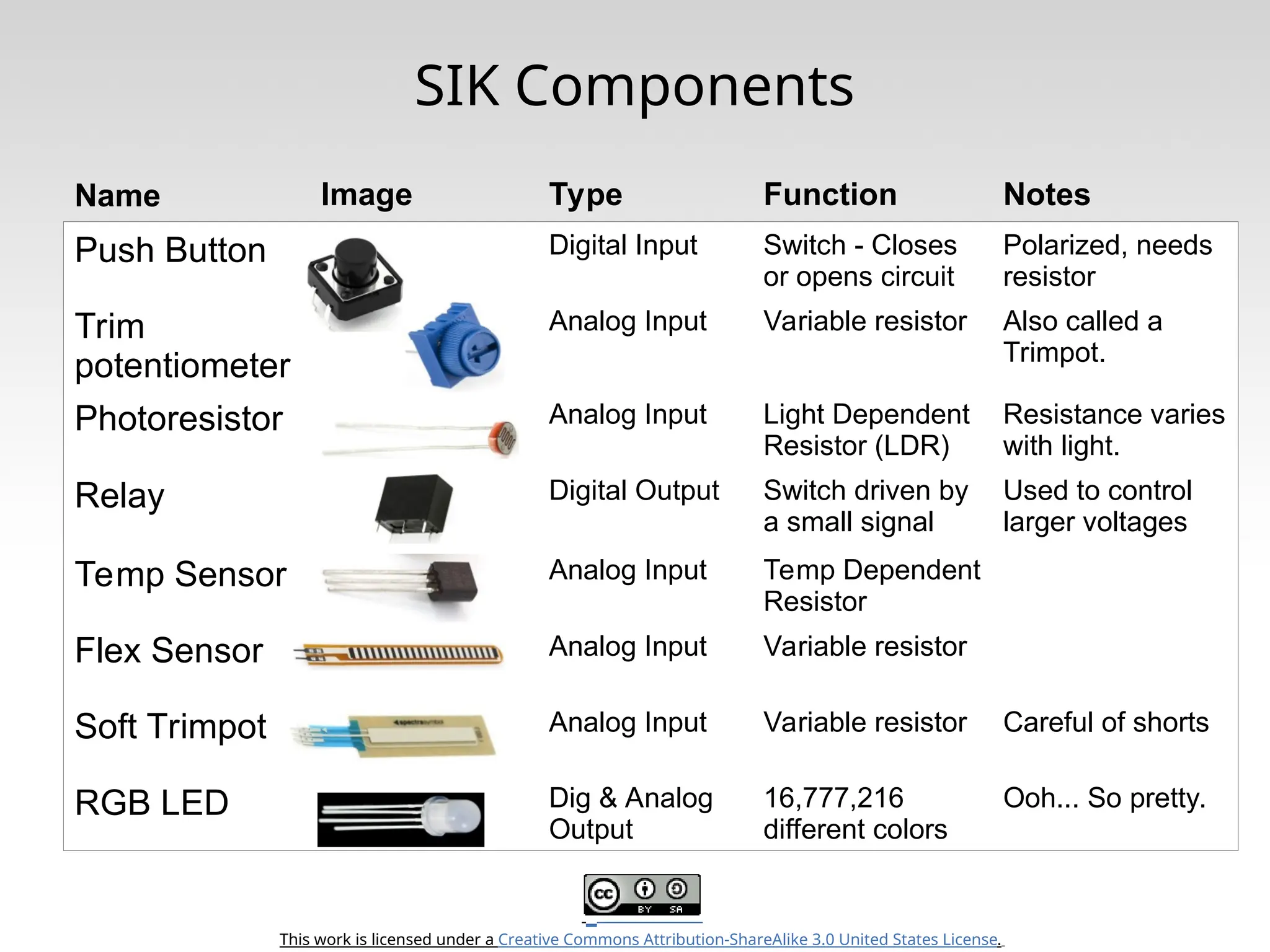 SIK Components

| Name | Image | Type | Function | Notes |
|---|---|---|---|---|
| Push Button | | Digital Input | Switch - Closes or opens circuit | Polarized, needs resistor |
| Trim potentiometer | | Analog Input | Variable resistor | Also called a Trimpot. |
| Photoresistor | | Analog Input | Light Dependent Resistor (LDR) | Resistance varies with light. |
| Relay | | Digital Output | Switch driven by a small signal | Used to control larger voltages |
| Temp Sensor | | Analog Input | Temp Dependent Resistor | |
| Flex Sensor | | Analog Input | Variable resistor | |
| Soft Trimpot | spectrasymbol | Analog Input | Variable resistor | Careful of shorts |
| RGB LED | | Dig & Analog Output | 16,777,216 different colors | Ooh... So pretty. |

cc BY SA

This work is licensed under a Creative Commons Attribution-ShareAlike 3.0 United States License.